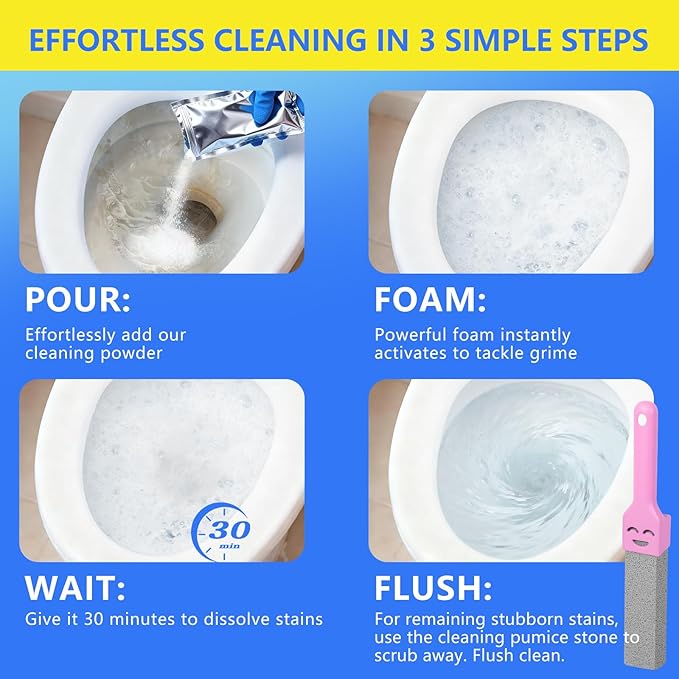 EFFORTLESS CLEANING IN 3 SIMPLE STEPS

POUR:
Effortlessly add our cleaning powder

FOAM:
Powerful foam instantly activates to tackle grime

30 min

WAIT:
Give it 30 minutes to dissolve stains

FLUSH:
For remaining stubborn stains, use the cleaning pumice stone to scrub away. Flush clean.